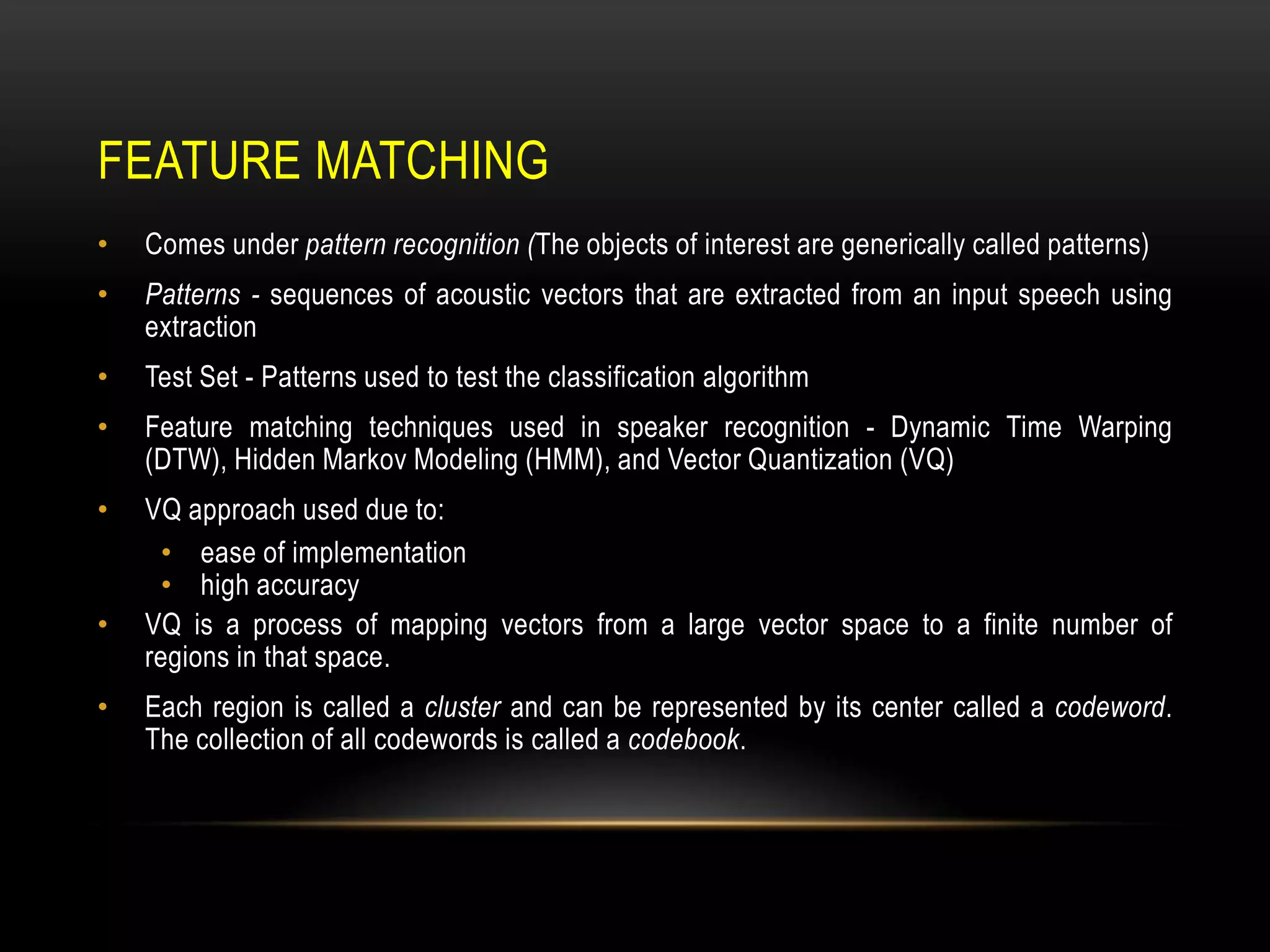 FEATURE MATCHING

• Comes under pattern recognition (The objects of interest are generically called patterns)

• Patterns - sequences of acoustic vectors that are extracted from an input speech using extraction

• Test Set - Patterns used to test the classification algorithm

• Feature matching techniques used in speaker recognition - Dynamic Time Warping (DTW), Hidden Markov Modeling (HMM), and Vector Quantization (VQ)

• VQ approach used due to:
  • ease of implementation
  • high accuracy

• VQ is a process of mapping vectors from a large vector space to a finite number of regions in that space.

• Each region is called a cluster and can be represented by its center called a codeword. The collection of all codewords is called a codebook.